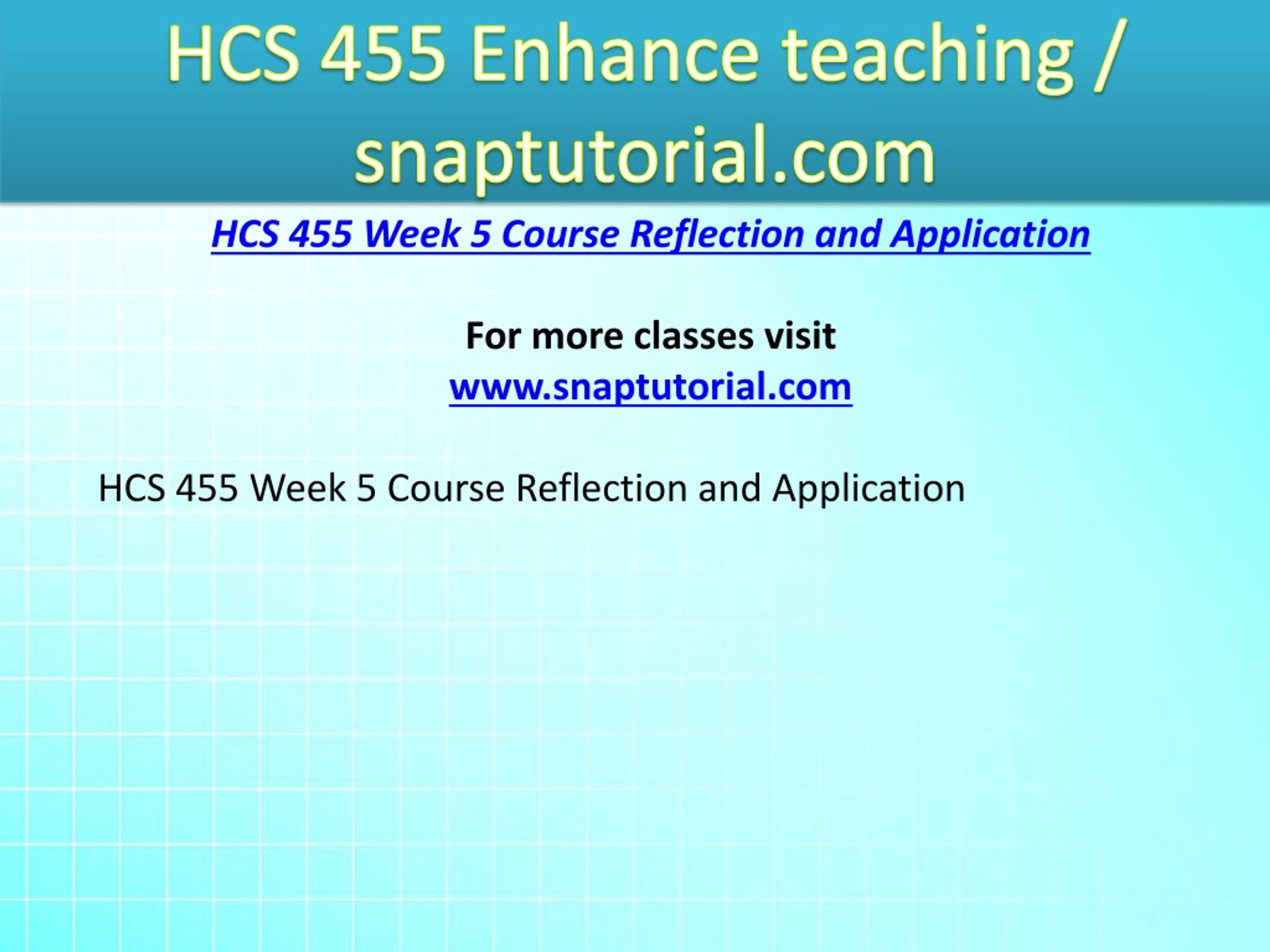 HCS 455 Enhance teaching / snaptutorial.com

HCS 455 Week 5 Course Reflection and Application

For more classes visit
www.snaptutorial.com

HCS 455 Week 5 Course Reflection and Application